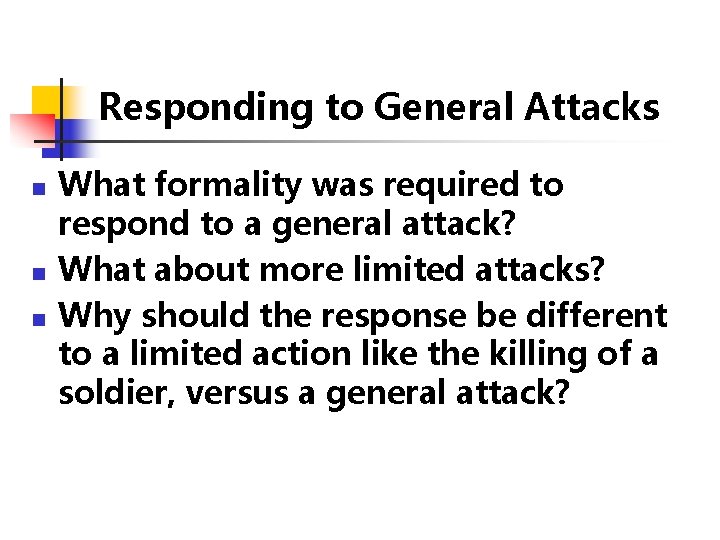 Responding to General Attacks

- What formality was required to respond to a general attack?
- What about more limited attacks?
- Why should the response be different to a limited action like the killing of a soldier, versus a general attack?